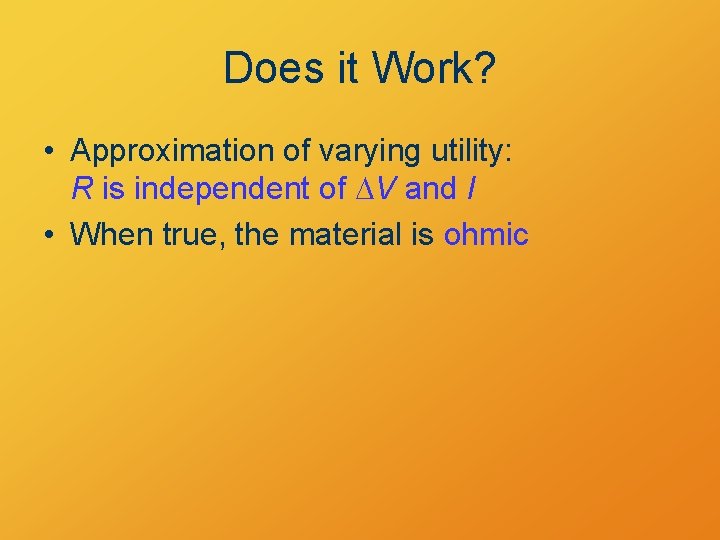 Does it Work?

• Approximation of varying utility: $R$ is independent of $\Delta V$ and $I$

• When true, the material is ohmic